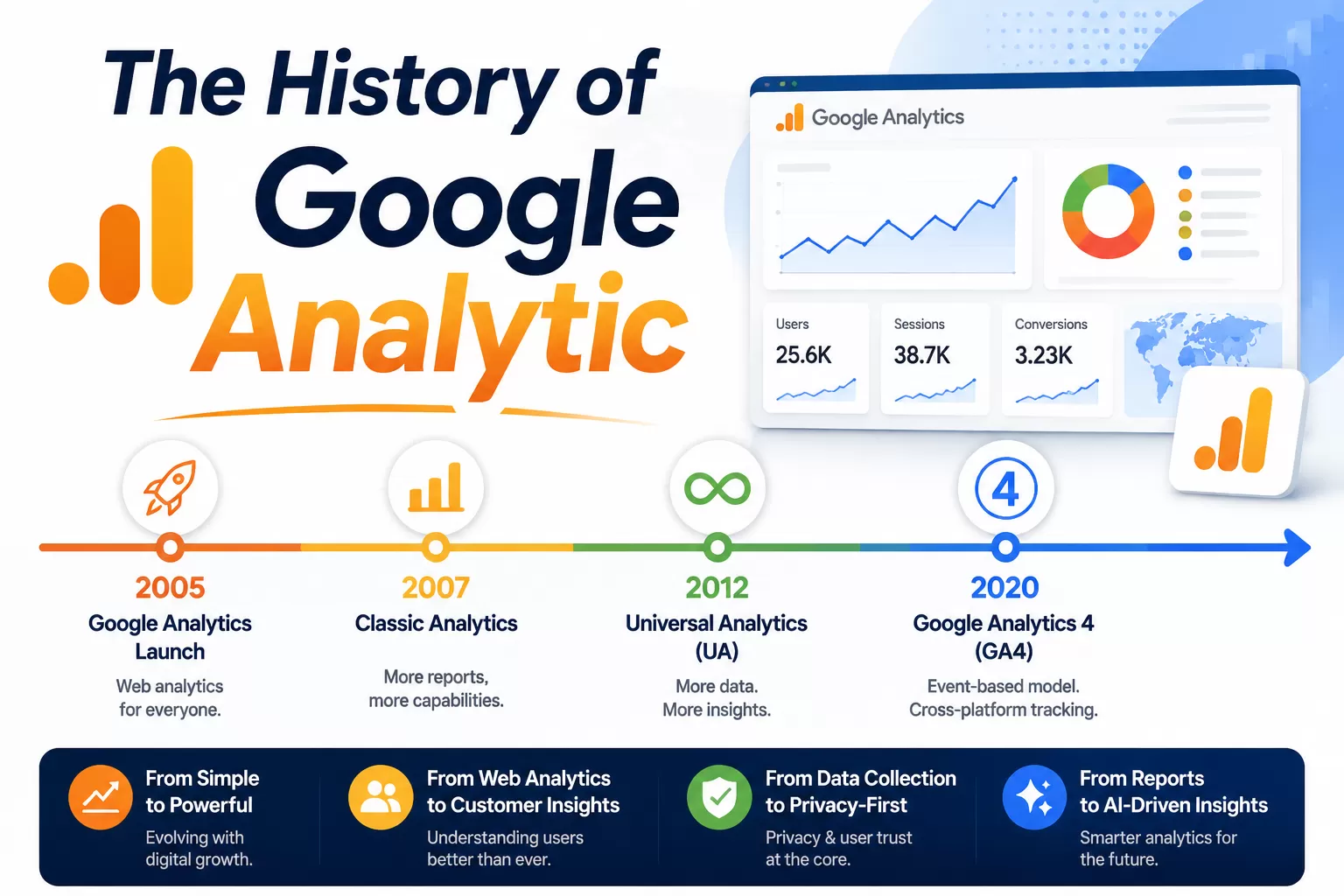 The History of Google Analytic

Google Analytics

Users
25.6K

Sessions
38.7K

Conversions
3.23K

4

2005
Google Analytics Launch
Web analytics for everyone.

2007
Classic Analytics
More reports, more capabilities.

2012
Universal Analytics (UA)
More data. More insights.

2020
Google Analytics 4 (GA4)
Event-based model. Cross-platform tracking.

From Simple to Powerful
Evolving with digital growth.

From Web Analytics to Customer Insights
Understanding users better than ever.

From Data Collection to Privacy-First
Privacy & user trust at the core.

From Reports to AI-Driven Insights
Smarter analytics for the future.